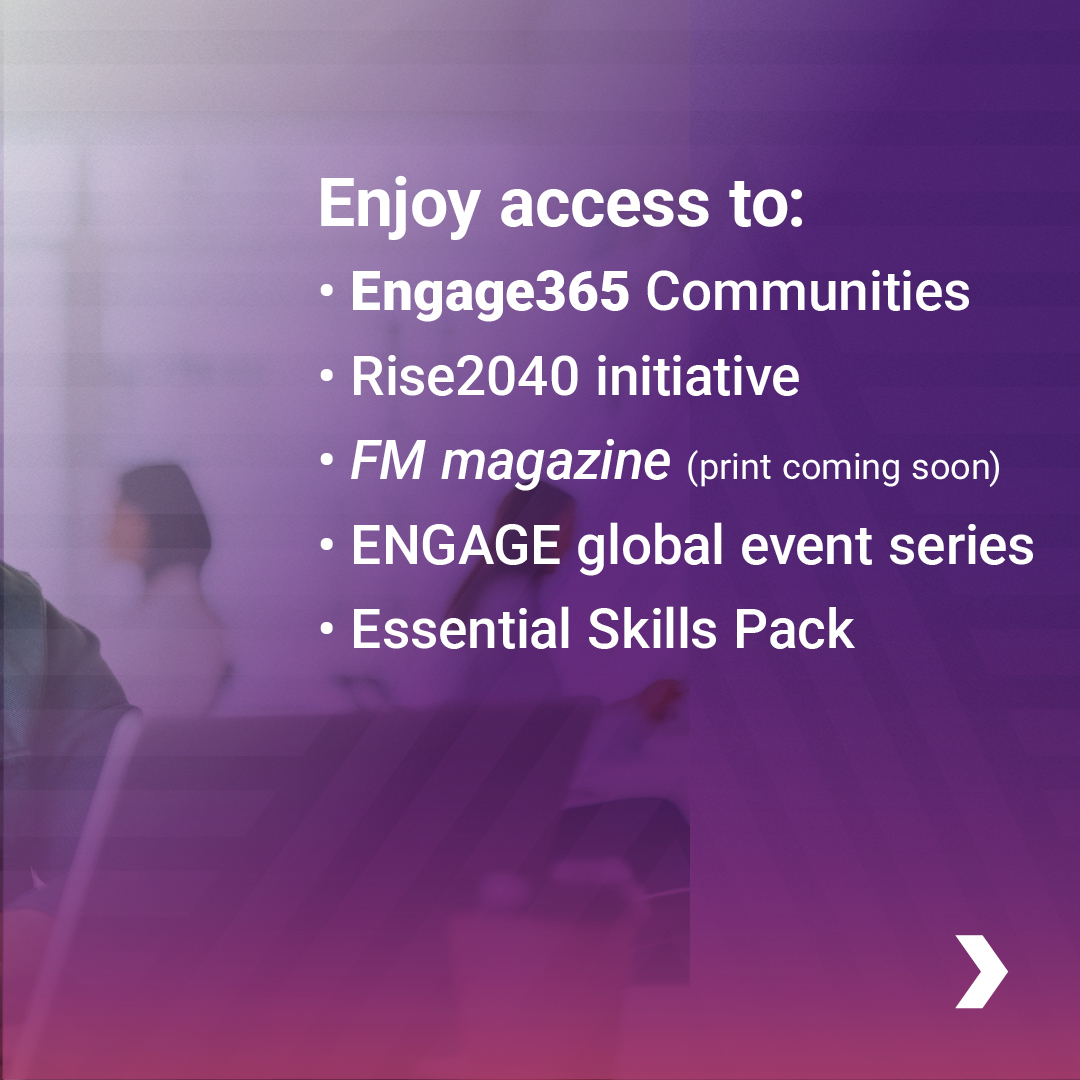 Enjoy access to:

• Engage365 Communities
• Rise2040 initiative
• FM magazine (print coming soon)
• ENGAGE global event series
• Essential Skills Pack